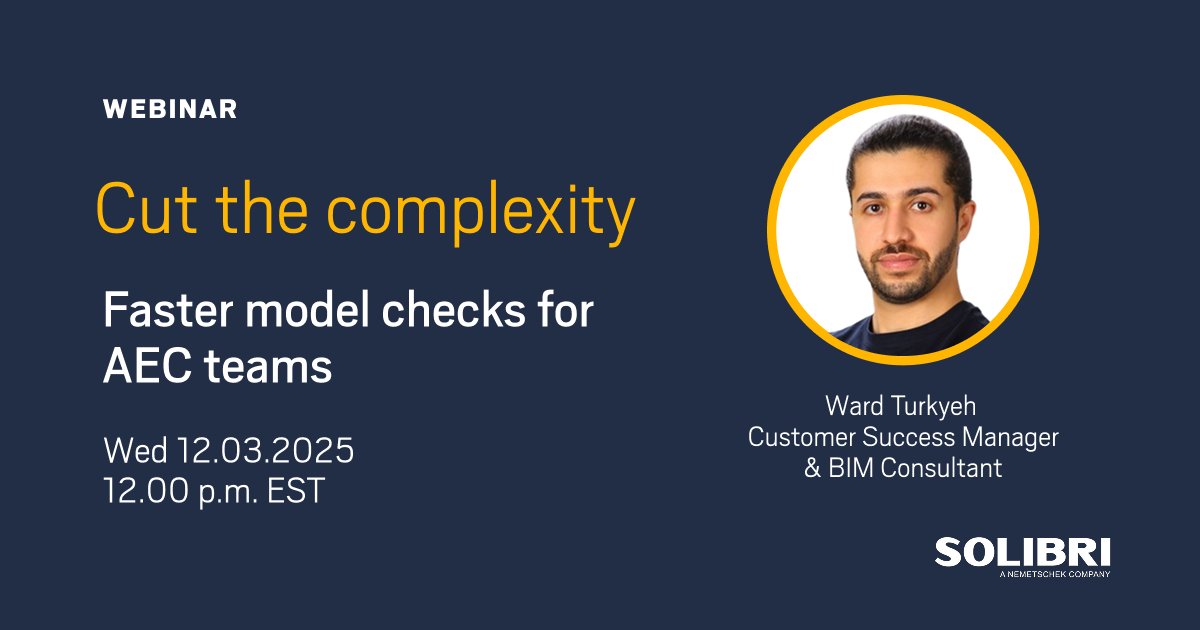 WEBINAR

Cut the complexity

Faster model checks for AEC teams

Wed 12.03.2025
12.00 p.m. EST

Ward Turkyeh
Customer Success Manager
& BIM Consultant

SOLIBRI
A NEMETSCHEK COMPANY